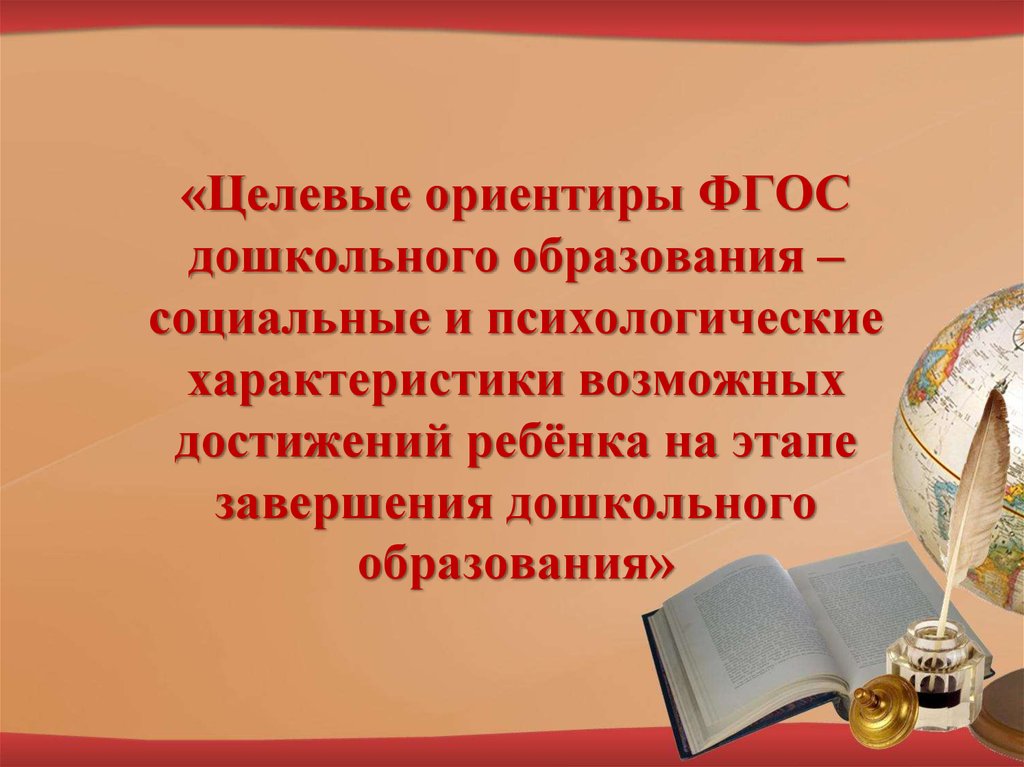 «Целевые ориентиры ФГОС дошкольного образования – социальные и психологические характеристики возможных достижений ребёнка на этапе завершения дошкольного образования»